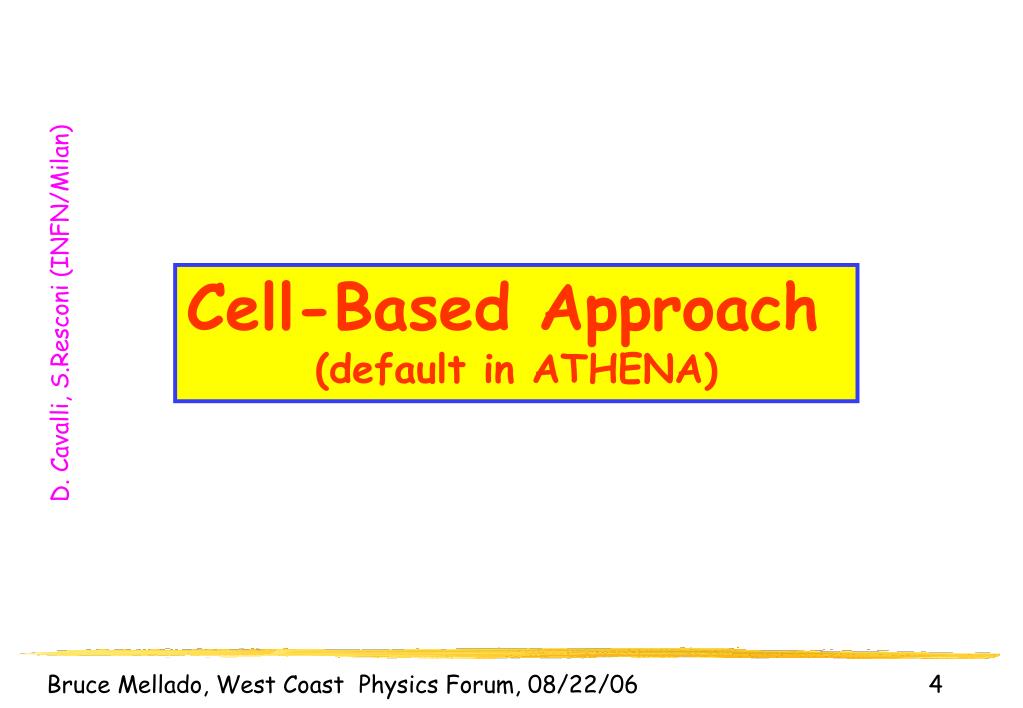 D. Cavalli, S.Resconi (INFN/Milan)

Cell-Based Approach
(default in ATHENA)

Bruce Mellado, West Coast Physics Forum, 08/22/06

4